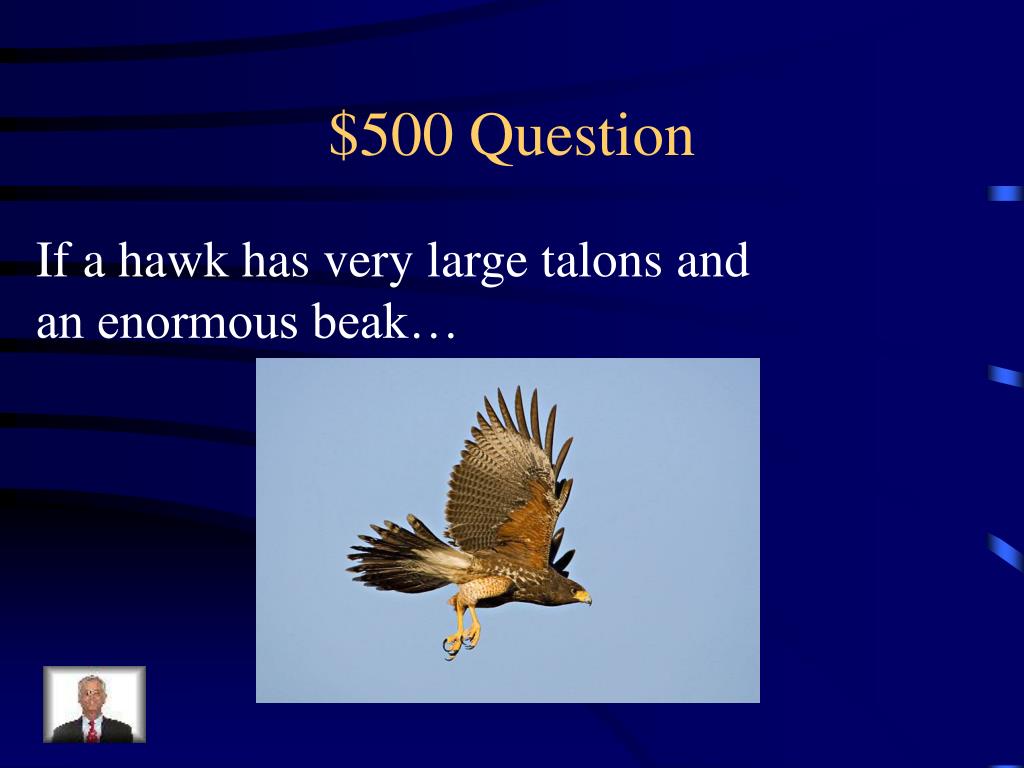 \$500 Question

If a hawk has very large talons and an enormous beak…